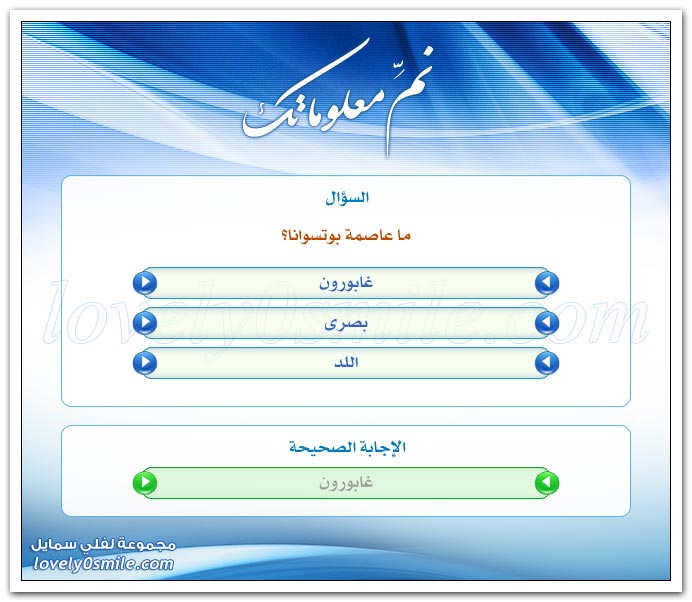 نمِّ معلوماتك

السؤال

ما عاصمة بوتسوانا؟

غابورون

بصرى

اللد

lovely0smile.com

الإجابة الصحيحة

غابورون

مجموعة لفلي سمايل
lovely0smile.com